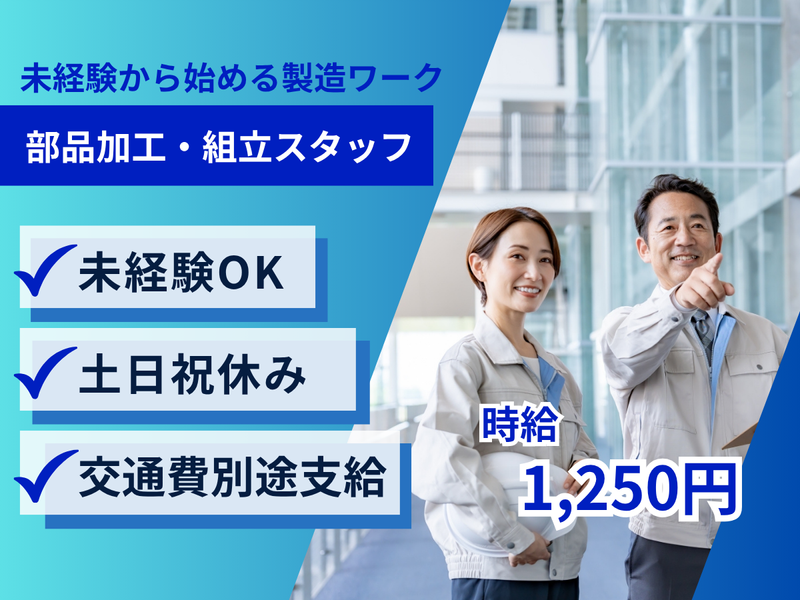 未経験から始める製造ワーク

部品加工・組立スタッフ

未経験OK

土日祝休み

交通費別途支給

時給

1,250円